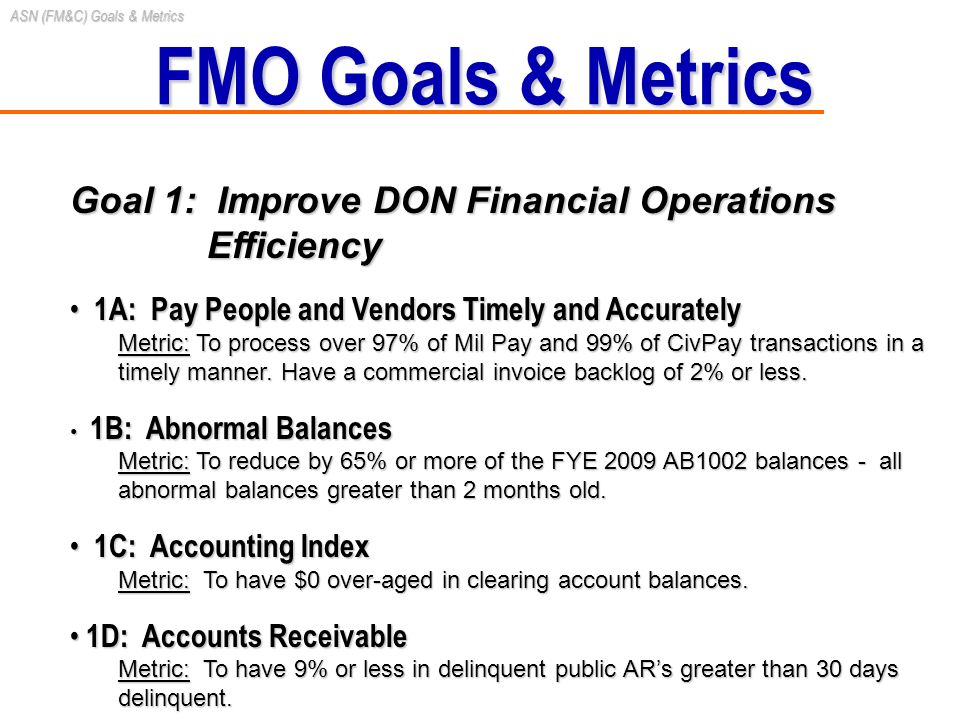 ASN (FM&C) Goals & Metrics

FMO Goals & Metrics

Goal 1: Improve DON Financial Operations Efficiency

• 1A: Pay People and Vendors Timely and Accurately
Metric: To process over 97% of Mil Pay and 99% of CivPay transactions in a timely manner. Have a commercial invoice backlog of 2% or less.

• 1B: Abnormal Balances
Metric: To reduce by 65% or more of the FYE 2009 AB1002 balances - all abnormal balances greater than 2 months old.

• 1C: Accounting Index
Metric: To have $0 over-aged in clearing account balances.

• 1D: Accounts Receivable
Metric: To have 9% or less in delinquent public AR's greater than 30 days delinquent.